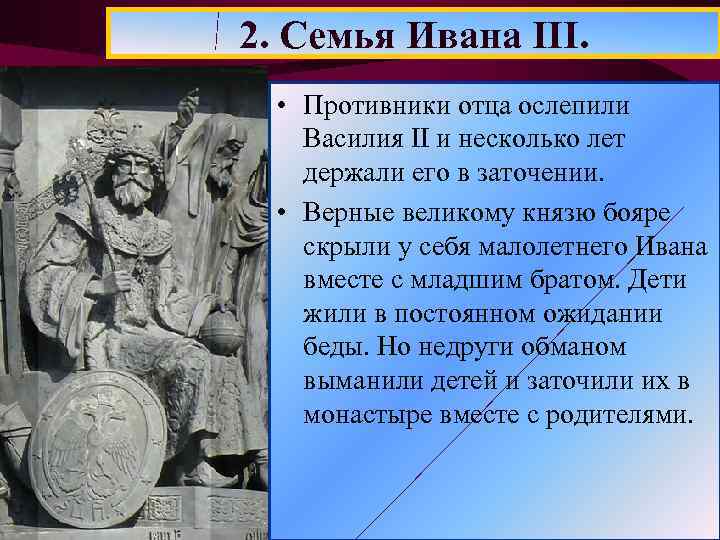 2. Семья Ивана III.

• Противники отца ослепили Василия II и несколько лет держали его в заточении.

• Верные великому князю бояре скрыли у себя малолетнего Ивана вместе с младшим братом. Дети жили в постоянном ожидании беды. Но недруги обманом выманили детей и заточили их в монастыре вместе с родителями.